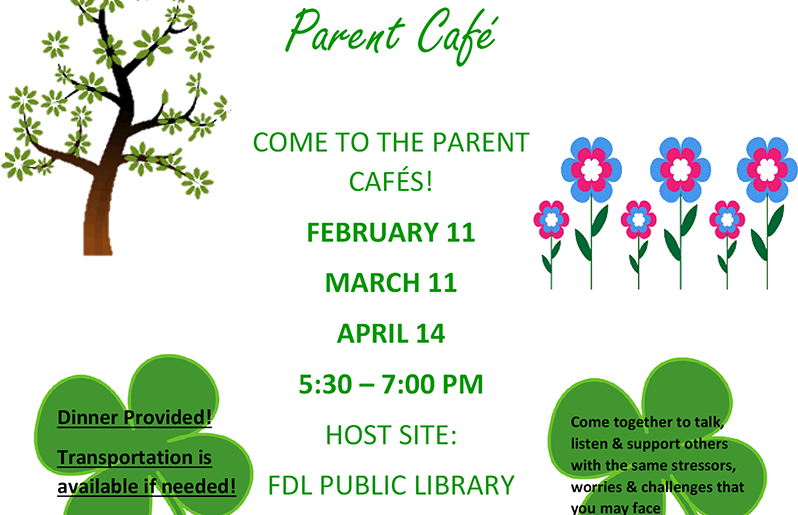 Parent Café

COME TO THE PARENT CAFÉS!

FEBRUARY 11

MARCH 11

APRIL 14

5:30 – 7:00 PM

HOST SITE:

FDL PUBLIC LIBRARY

Dinner Provided!

Transportation is available if needed!

Come together to talk, listen & support others with the same stressors, worries & challenges that you may face